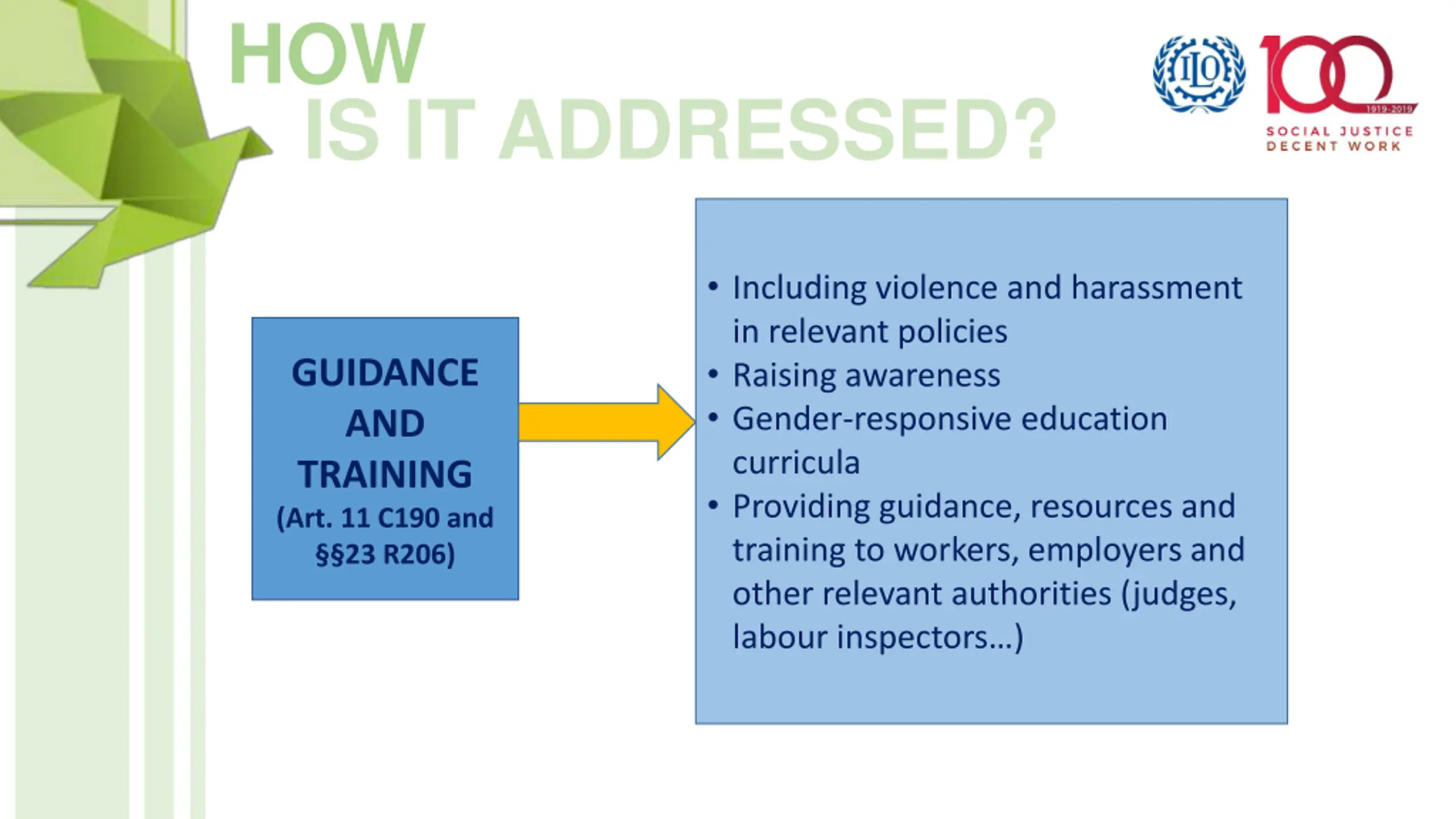 HOW
IS IT ADDRESSED?

ILO 100 1919-2019
SOCIAL JUSTICE
DECENT WORK

GUIDANCE AND TRAINING
(Art. 11 C190 and §§23 R206)

• Including violence and harassment in relevant policies
• Raising awareness
• Gender-responsive education curricula
• Providing guidance, resources and training to workers, employers and other relevant authorities (judges, labour inspectors…)